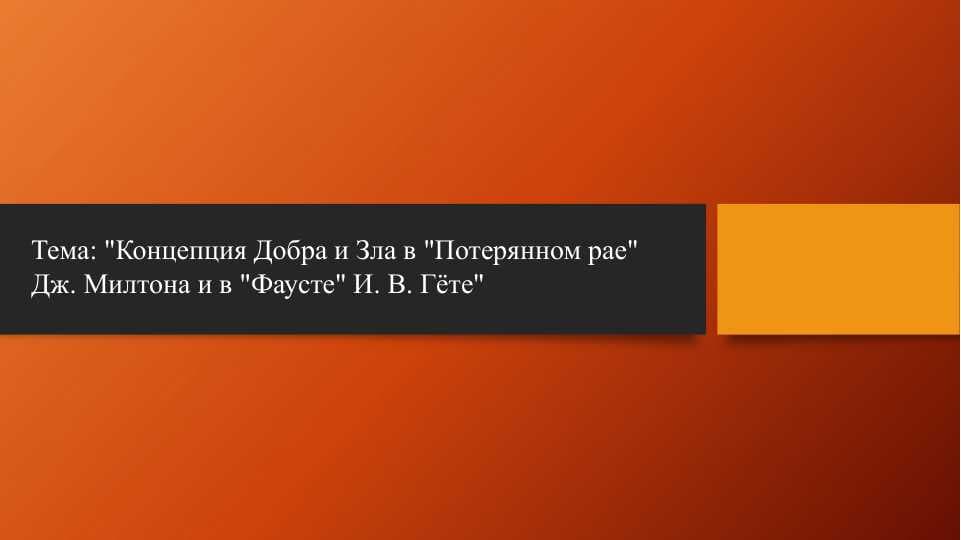 Тема: "Концепция Добра и Зла в "Потерянном рае" Дж. Милтона и в "Фаусте" И. В. Гёте"